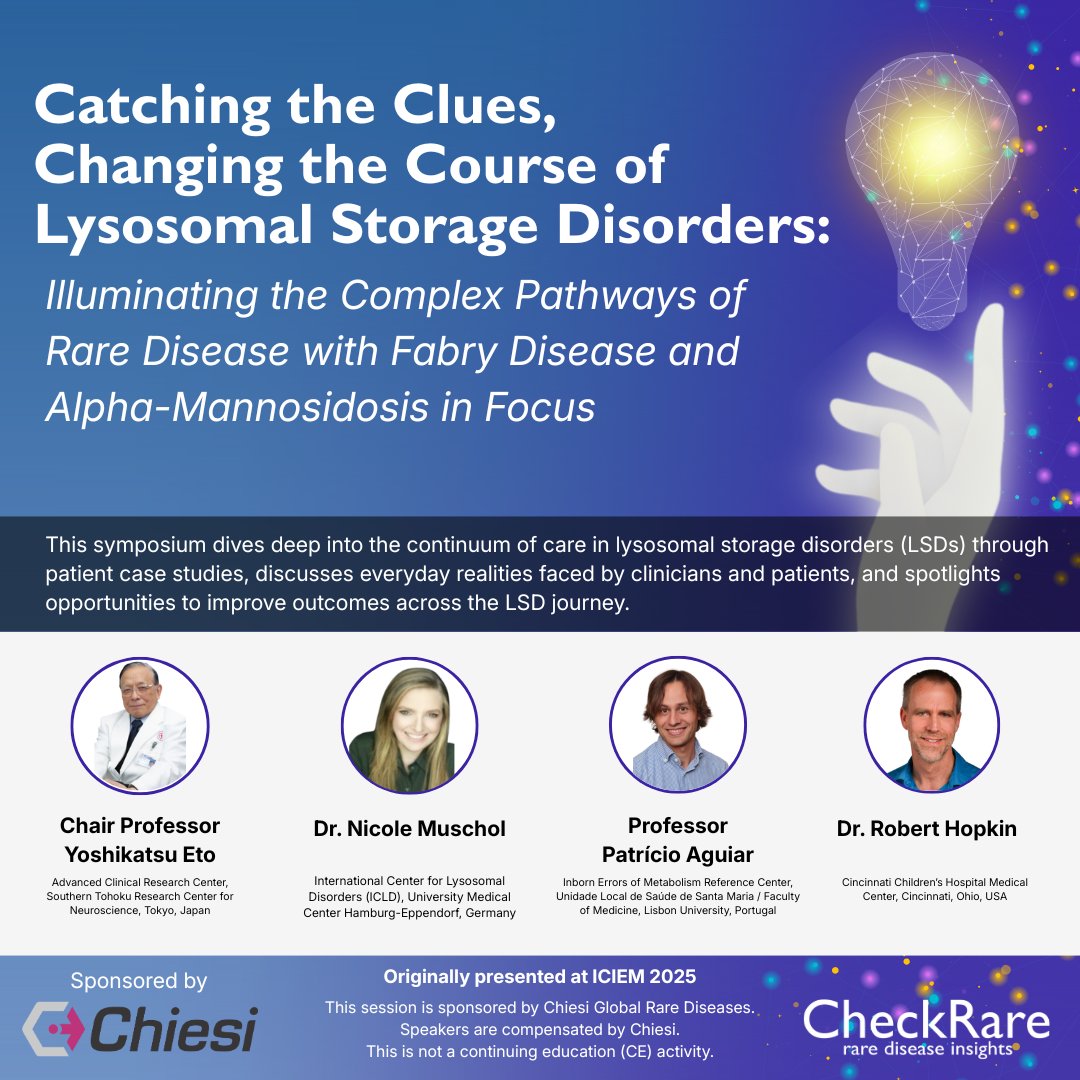 Catching the Clues, Changing the Course of Lysosomal Storage Disorders:

Illuminating the Complex Pathways of Rare Disease with Fabry Disease and Alpha-Mannosidosis in Focus

This symposium dives deep into the continuum of care in lysosomal storage disorders (LSDs) through patient case studies, discusses everyday realities faced by clinicians and patients, and spotlights opportunities to improve outcomes across the LSD journey.

Chair Professor Yoshikatsu Eto

Advanced Clinical Research Center, Southern Tohoku Research Center for Neuroscience, Tokyo, Japan

Dr. Nicole Muschol

International Center for Lysosomal Disorders (ICLD), University Medical Center Hamburg-Eppendorf, Germany

Professor Patrício Aguiar

Inborn Errors of Metabolism Reference Center, Unidade Local de Saúde de Santa Maria / Faculty of Medicine, Lisbon University, Portugal

Dr. Robert Hopkin

Cincinnati Children's Hospital Medical Center, Cincinnati, Ohio, USA

Sponsored by

Chiesi

Originally presented at ICIEM 2025

This session is sponsored by Chiesi Global Rare Diseases.
Speakers are compensated by Chiesi.
This is not a continuing education (CE) activity.

CheckRare
rare disease insights